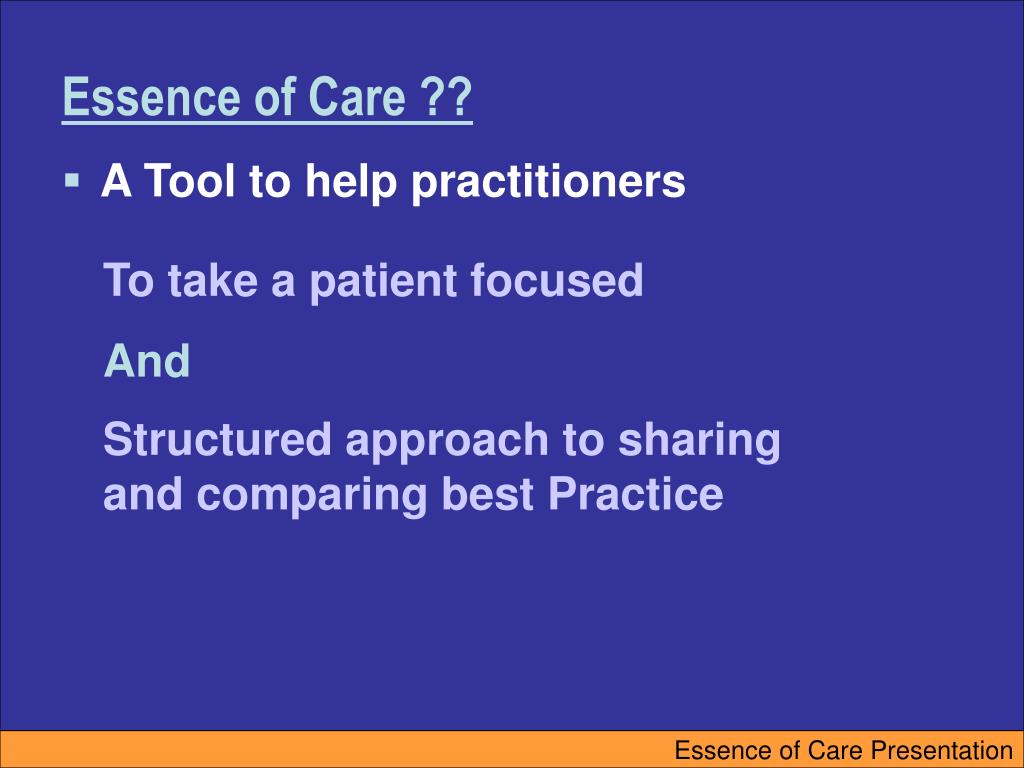 Essence of Care ??

▪ A Tool to help practitioners

To take a patient focused

And

Structured approach to sharing and comparing best Practice

Essence of Care Presentation